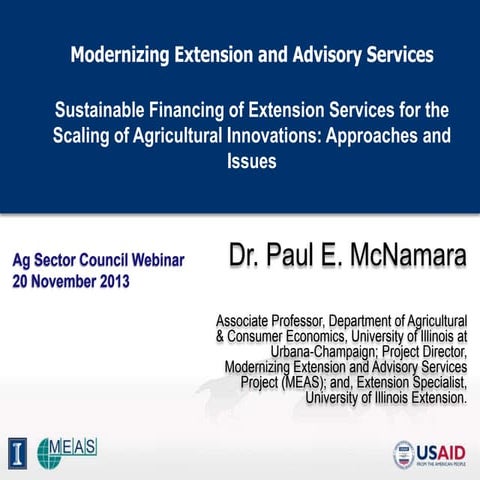 Modernizing Extension and Advisory Services

Sustainable Financing of Extension Services for the Scaling of Agricultural Innovations: Approaches and Issues

Ag Sector Council Webinar
20 November 2013

Dr. Paul E. McNamara

Associate Professor, Department of Agricultural & Consumer Economics, University of Illinois at Urbana-Champaign; Project Director, Modernizing Extension and Advisory Services Project (MEAS); and, Extension Specialist, University of Illinois Extension.

I

MEAS

USAID
FROM THE AMERICAN PEOPLE